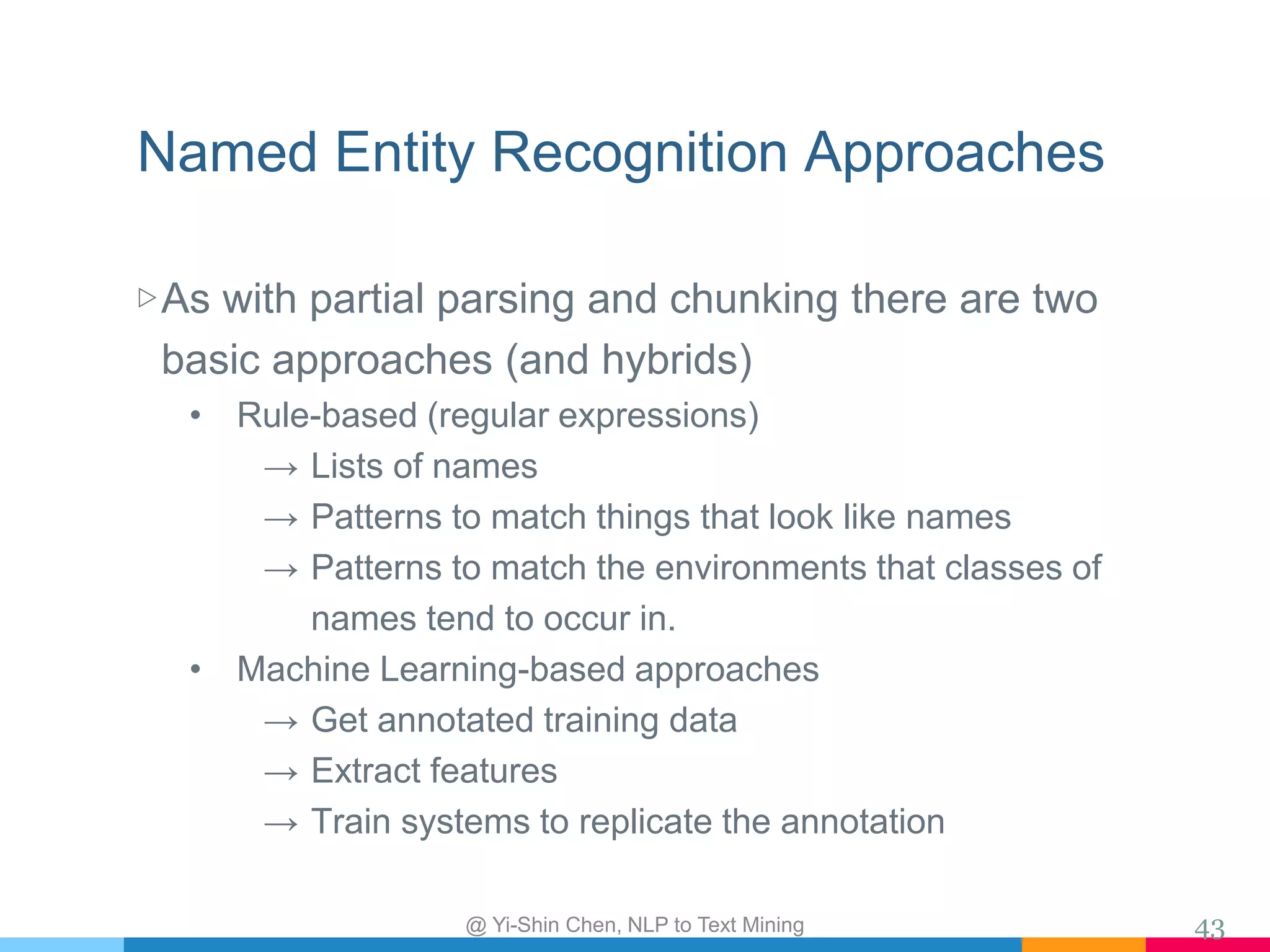 Named Entity Recognition Approaches

▷ As with partial parsing and chunking there are two basic approaches (and hybrids)

• Rule-based (regular expressions)

→ Lists of names

→ Patterns to match things that look like names

→ Patterns to match the environments that classes of names tend to occur in.

• Machine Learning-based approaches

→ Get annotated training data

→ Extract features

→ Train systems to replicate the annotation

@ Yi-Shin Chen, NLP to Text Mining

43